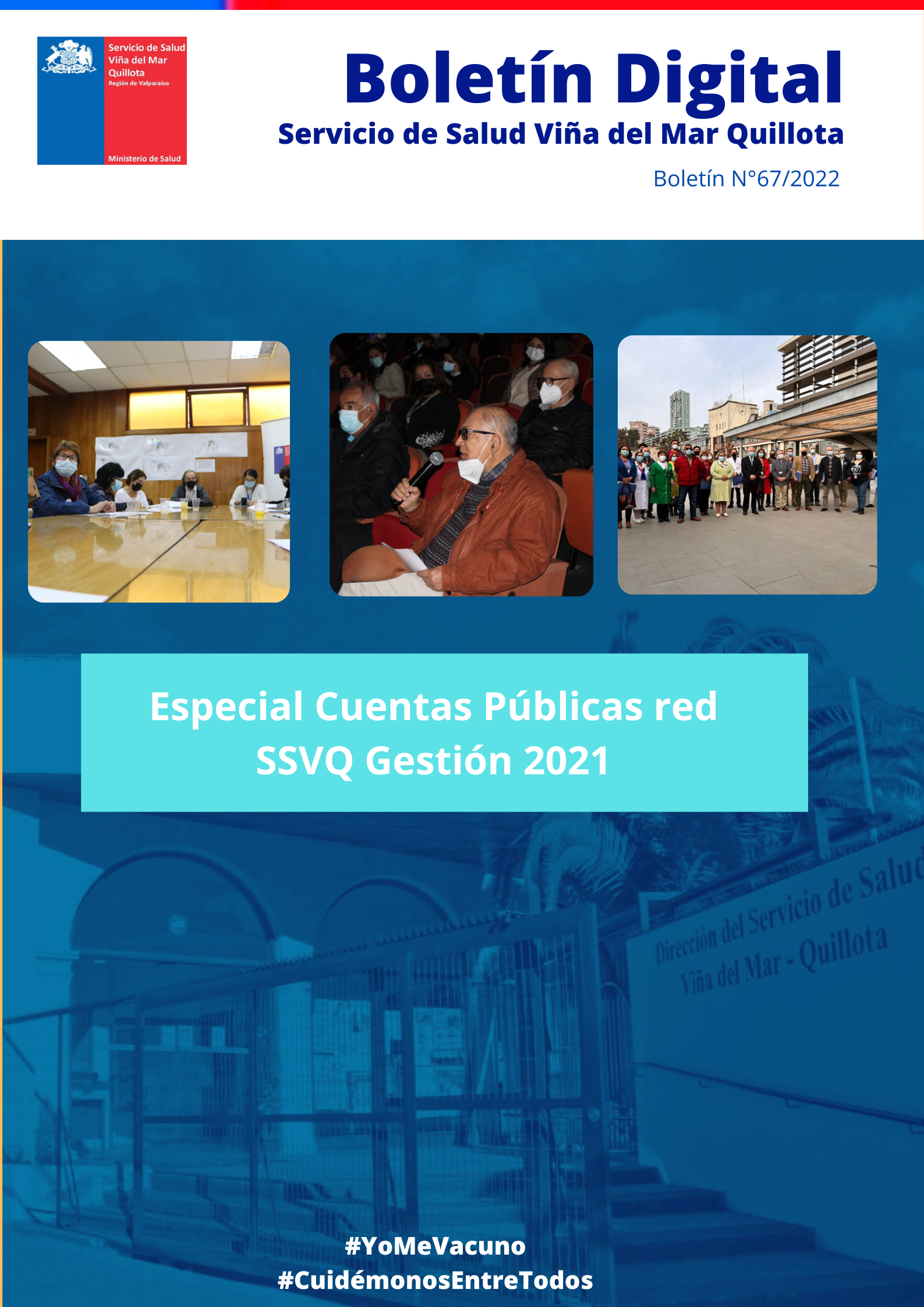 Servicio de Salud Viña del Mar Quillota
Región de Valparaíso
Ministerio de Salud

Boletín Digital
Servicio de Salud Viña del Mar Quillota
Boletín N°67/2022

Especial Cuentas Públicas red SSVQ Gestión 2021

Dirección del Servicio de Salud Viña del Mar - Quillota

#YoMeVacuno
#CuidémonosEntreTodos